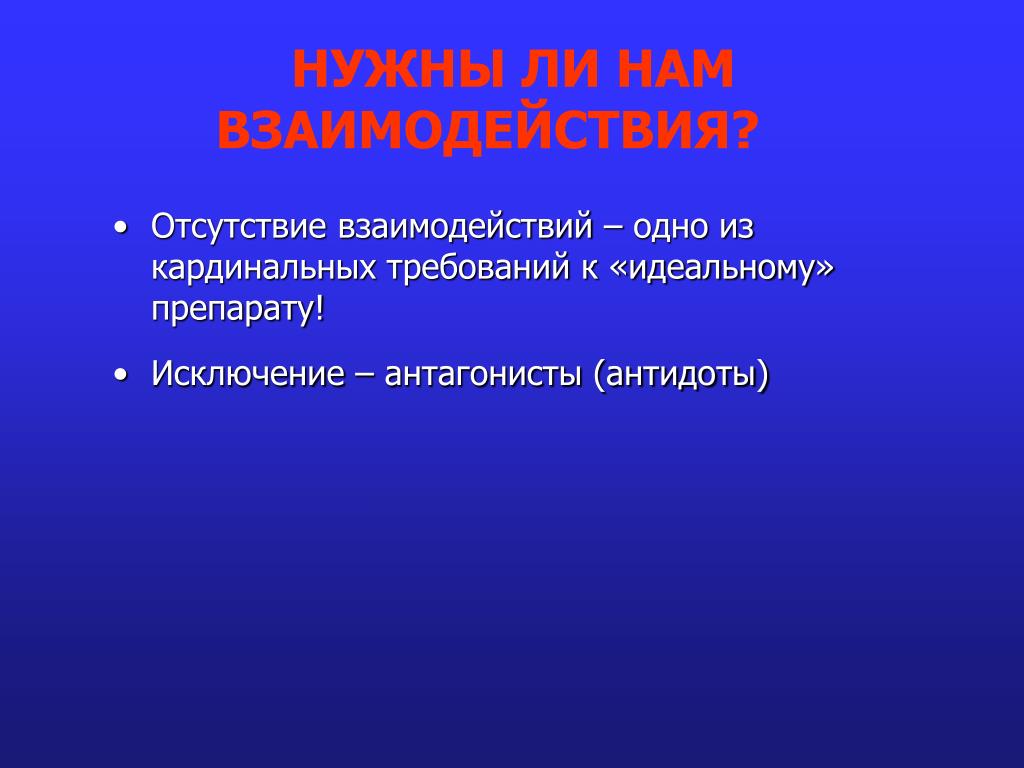 НУЖНЫ ЛИ НАМ ВЗАИМОДЕЙСТВИЯ?

• Отсутствие взаимодействий – одно из кардинальных требований к «идеальному» препарату!

• Исключение – антагонисты (антидоты)